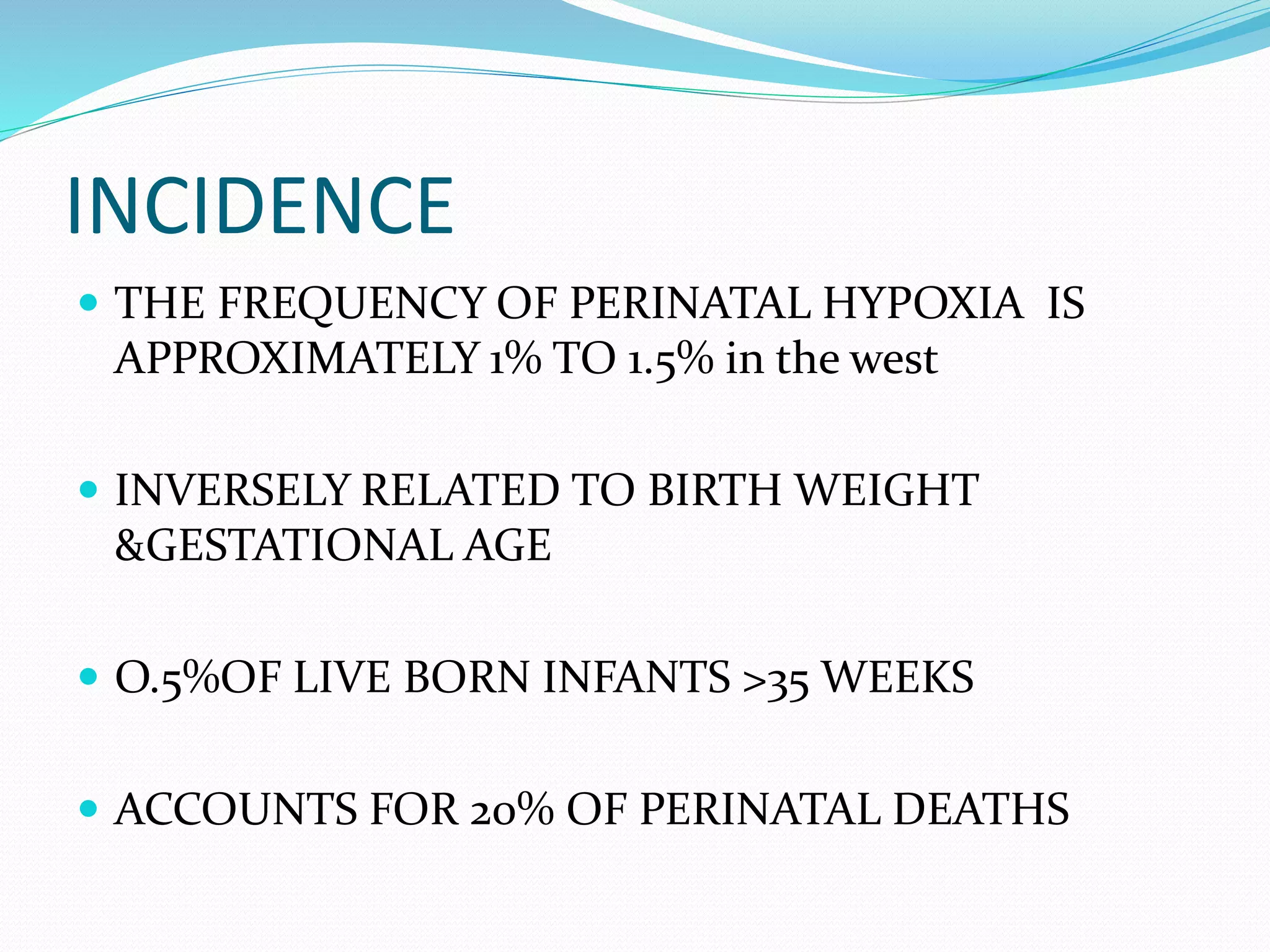 INCIDENCE

- THE FREQUENCY OF PERINATAL HYPOXIA IS APPROXIMATELY 1% TO 1.5% in the west

- INVERSELY RELATED TO BIRTH WEIGHT &GESTATIONAL AGE

- O.5%OF LIVE BORN INFANTS >35 WEEKS

- ACCOUNTS FOR 20% OF PERINATAL DEATHS